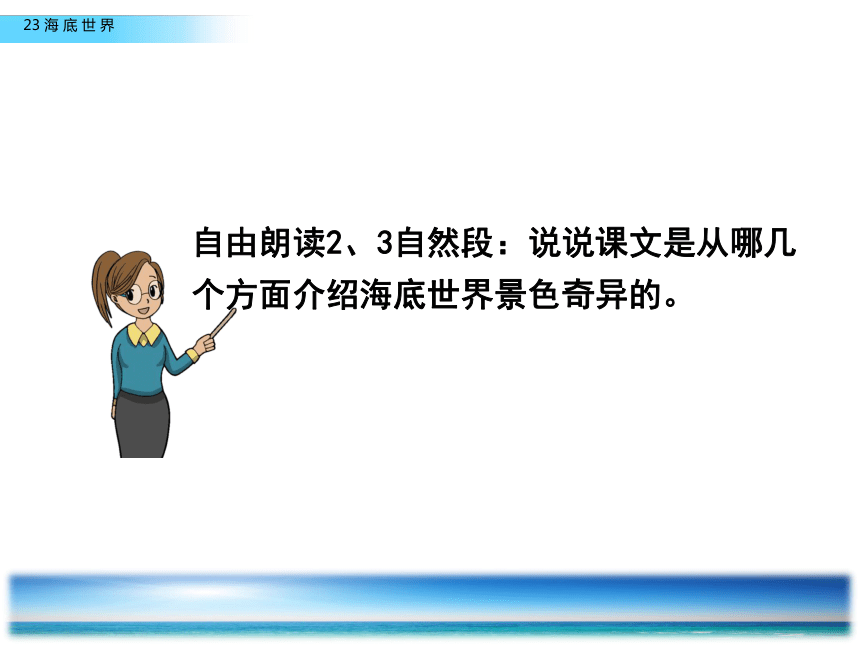 23 海底世界

自由朗读2、3自然段：说说课文是从哪几个方面介绍海底世界景色奇异的。